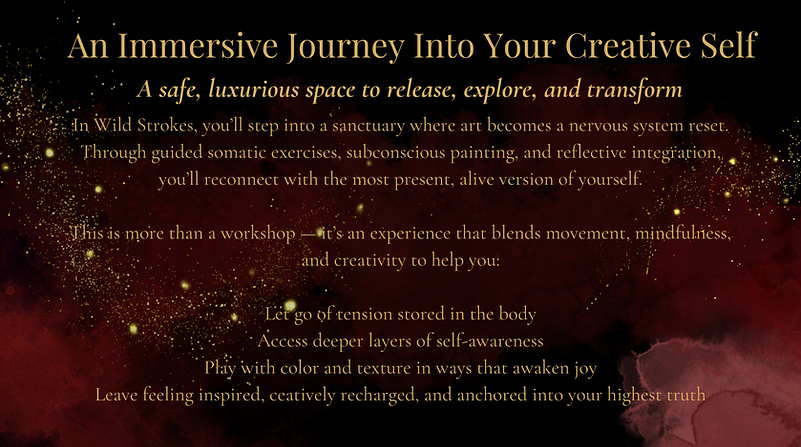 An Immersive Journey Into Your Creative Self

A safe, luxurious space to release, explore, and transform

In Wild Strokes, you'll step into a sanctuary where art becomes a nervous system reset. Through guided somatic exercises, subconscious painting, and reflective integration, you'll reconnect with the most present, alive version of yourself.

This is more than a workshop — it's an experience that blends movement, mindfulness, and creativity to help you:

Let go of tension stored in the body
Access deeper layers of self-awareness
Play with color and texture in ways that awaken joy
Leave feeling inspired, ceatively recharged, and anchored into your highest truth